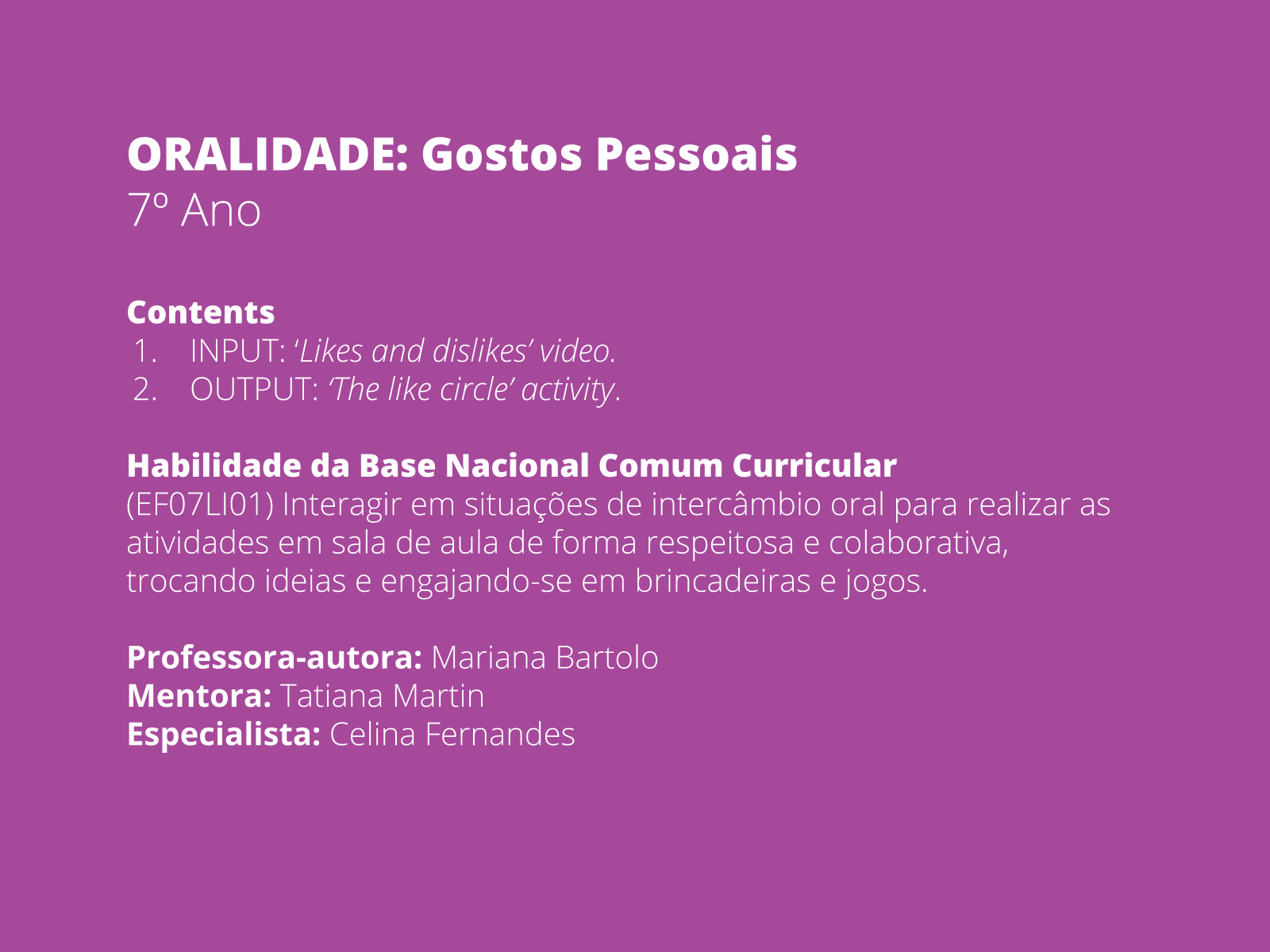 ORALIDADE: Gostos Pessoais
7º Ano

Contents
1. INPUT: ‘Likes and dislikes’ video.
2. OUTPUT: ‘The like circle’ activity.

Habilidade da Base Nacional Comum Curricular
(EF07LI01) Interagir em situações de intercâmbio oral para realizar as atividades em sala de aula de forma respeitosa e colaborativa, trocando ideias e engajando-se em brincadeiras e jogos.

Professora-autora: Mariana Bartolo
Mentora: Tatiana Martin
Especialista: Celina Fernandes